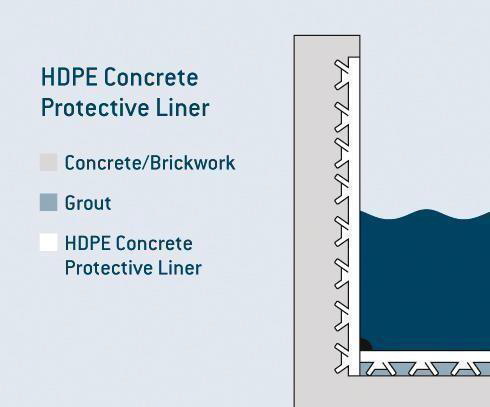 HDPE Concrete Protective Liner

Concrete/Brickwork

Grout

HDPE Concrete Protective Liner